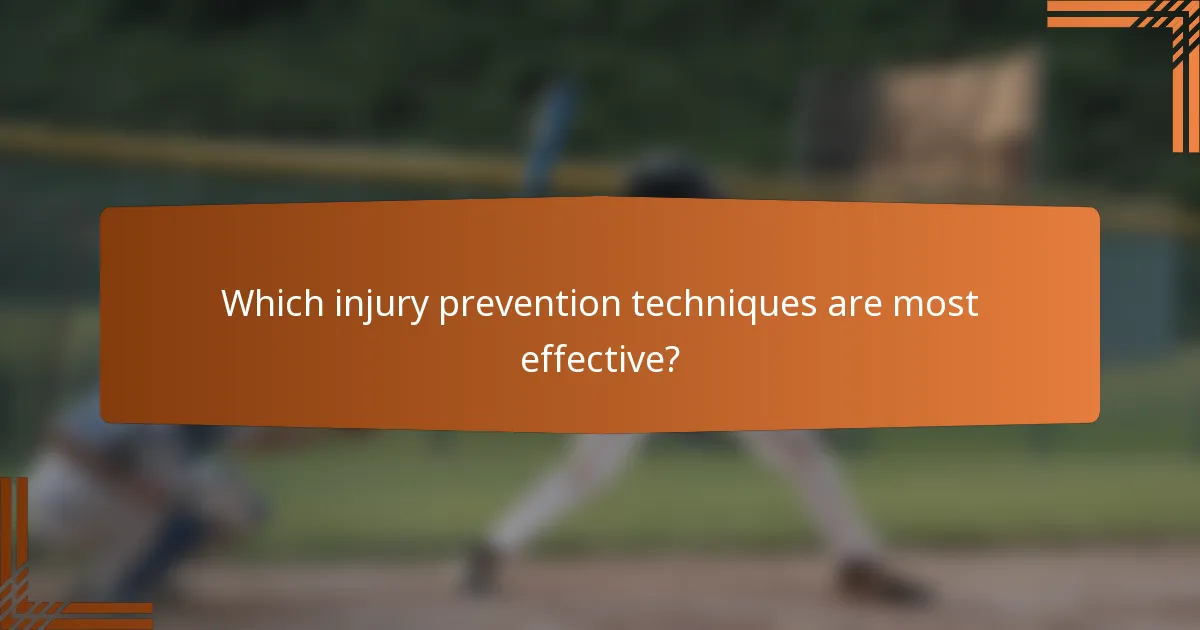 Which injury prevention techniques are most effective?